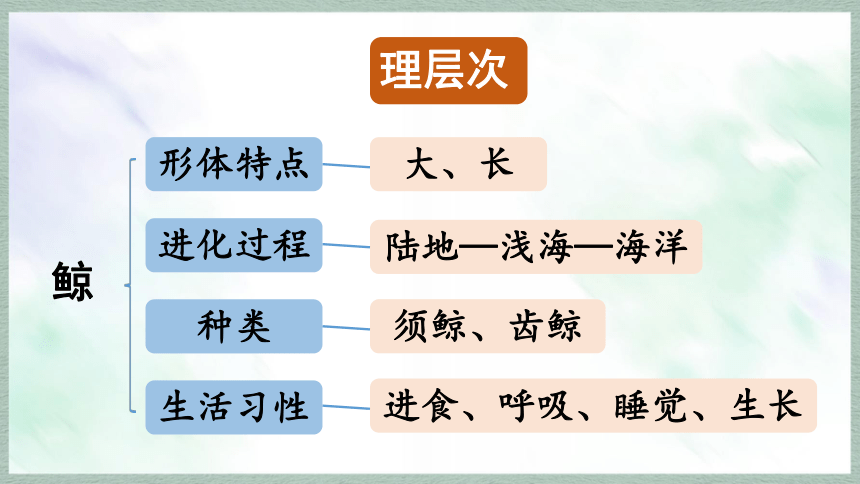 理层次

鲸

形体特点　大、长

进化过程　陆地—浅海—海洋

种类　须鲸、齿鲸

生活习性　进食、呼吸、睡觉、生长